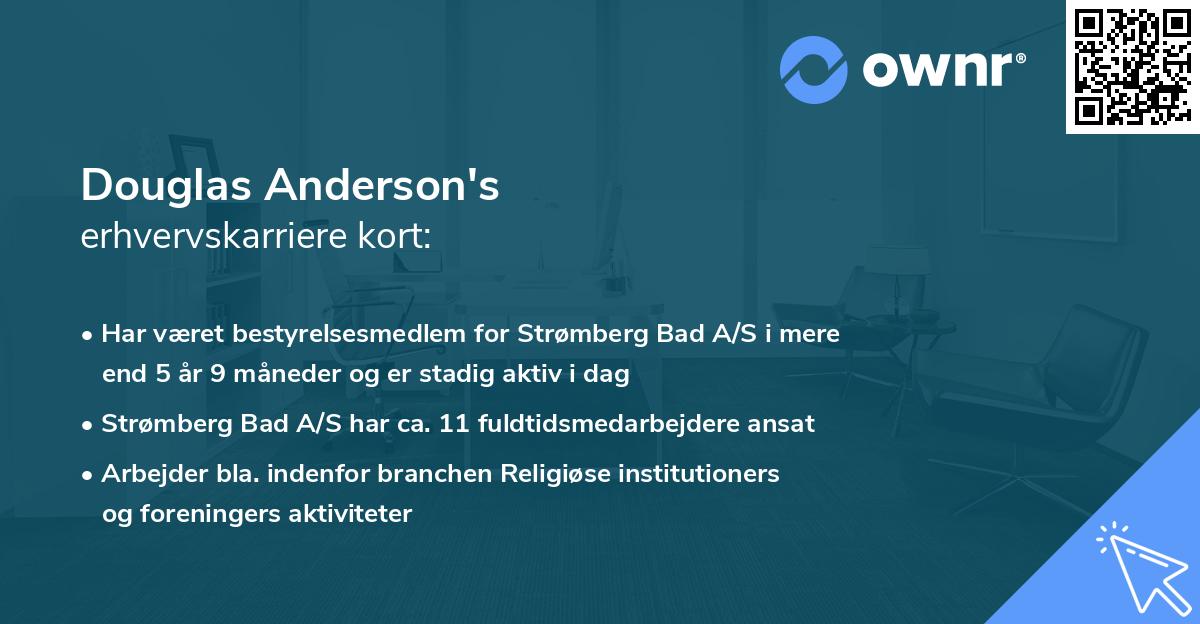 ownr®

Douglas Anderson's
erhvervskarriere kort:

• Har været bestyrelsesmedlem for Strømberg Bad A/S i mere end 5 år 9 måneder og er stadig aktiv i dag
• Strømberg Bad A/S har ca. 11 fuldtidsmedarbejdere ansat
• Arbejder bla. indenfor branchen Religiøse institutioners og foreningers aktiviteter